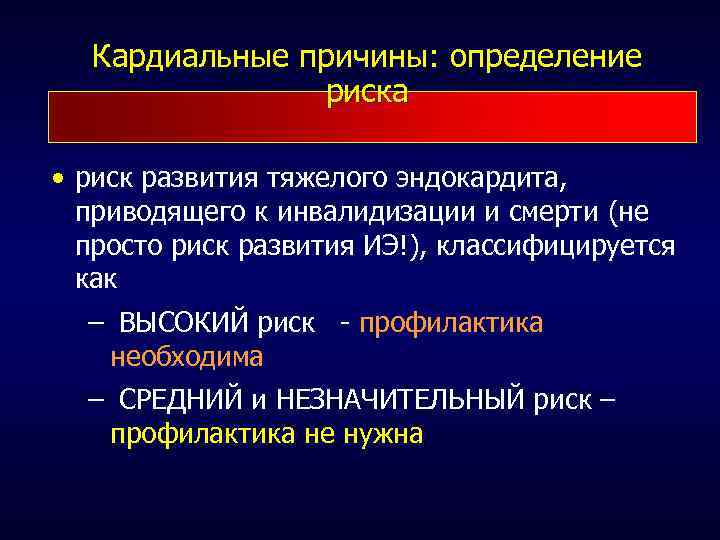 Кардиальные причины: определение риска

• риск развития тяжелого эндокардита, приводящего к инвалидизации и смерти (не просто риск развития ИЭ!), классифицируется как

– ВЫСОКИЙ риск - профилактика необходима

– СРЕДНИЙ и НЕЗНАЧИТЕЛЬНЫЙ риск – профилактика не нужна